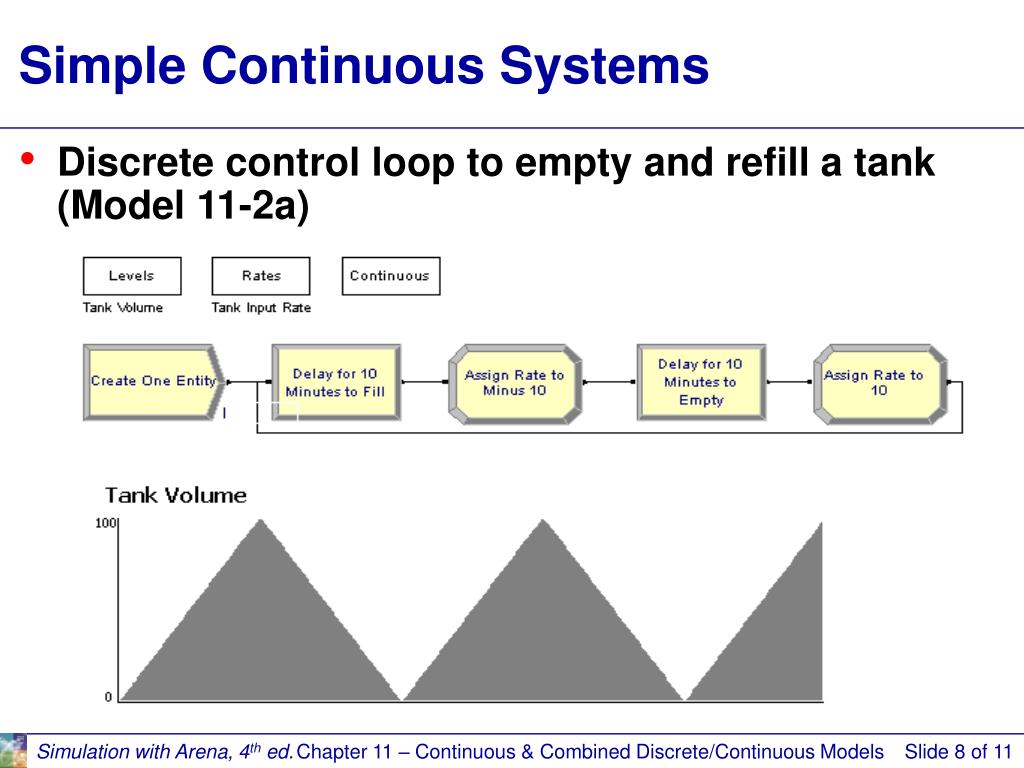 Simple Continuous Systems

• Discrete control loop to empty and refill a tank (Model 11-2a)

Levels
Tank Volume

Rates
Tank Input Rate

Continuous

Create One Entity

Delay for 10 Minutes to Fill

Assign Rate to Minus 10

Delay for 10 Minutes to Empty

Assign Rate to 10

Tank Volume

100

0

Simulation with Arena, 4$^{th}$ ed. Chapter 11 – Continuous & Combined Discrete/Continuous Models Slide 8 of 11